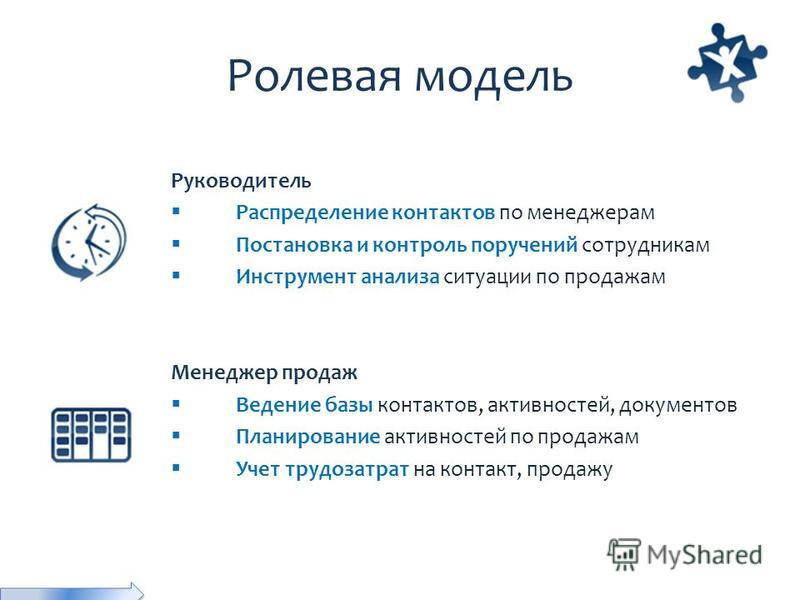 Ролевая модель

Руководитель
▪ Распределение контактов по менеджерам
▪ Постановка и контроль поручений сотрудникам
▪ Инструмент анализа ситуации по продажам

Менеджер продаж
▪ Ведение базы контактов, активностей, документов
▪ Планирование активностей по продажам
▪ Учет трудозатрат на контакт, продажу

MyShared